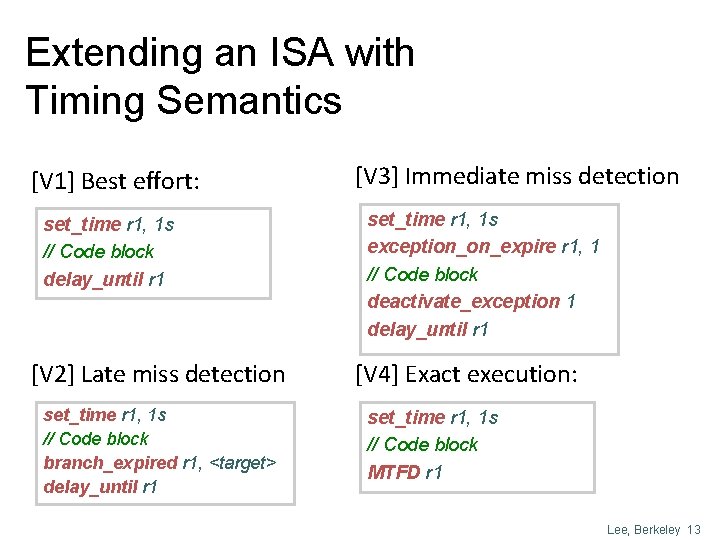 Extending an ISA with Timing Semantics

[V1] Best effort:

set_time r1, 1s
// Code block
delay_until r1

[V2] Late miss detection

set_time r1, 1s
// Code block
branch_expired r1, <target>
delay_until r1

[V3] Immediate miss detection

set_time r1, 1s
exception_on_expire r1, 1
// Code block
deactivate_exception 1
delay_until r1

[V4] Exact execution:

set_time r1, 1s
// Code block
MTFD r1

Lee, Berkeley 13